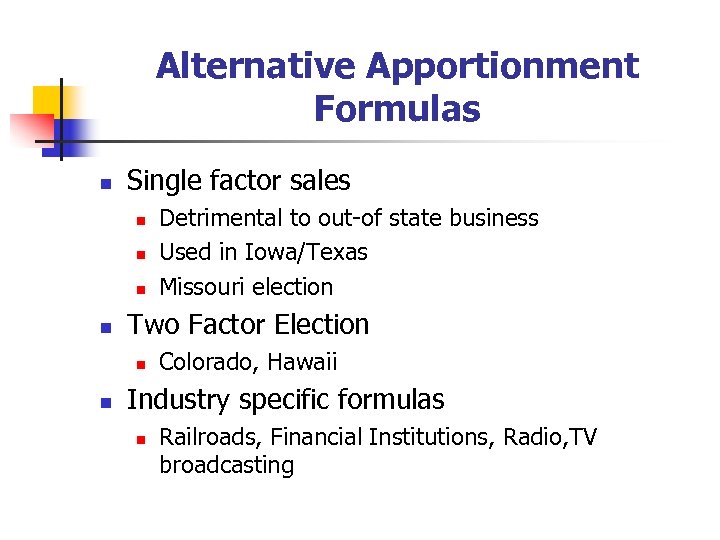 Alternative Apportionment Formulas

- Single factor sales
  - Detrimental to out-of state business
  - Used in Iowa/Texas
  - Missouri election
- Two Factor Election
  - Colorado, Hawaii
- Industry specific formulas
  - Railroads, Financial Institutions, Radio,TV broadcasting